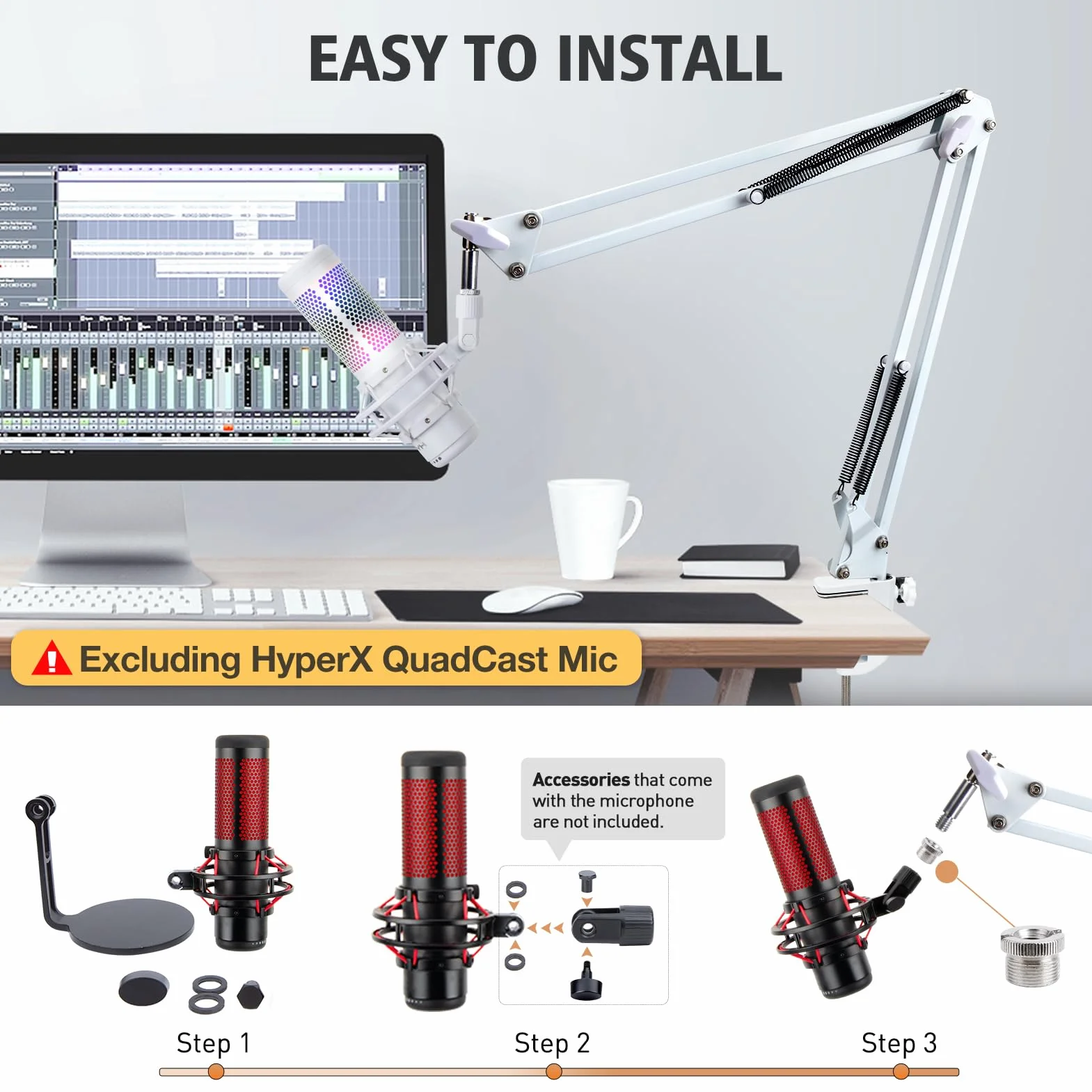 EASY TO INSTALL

Excluding HyperX QuadCast Mic

Accessories that come with the microphone are not included.

Step 1

Step 2

Step 3